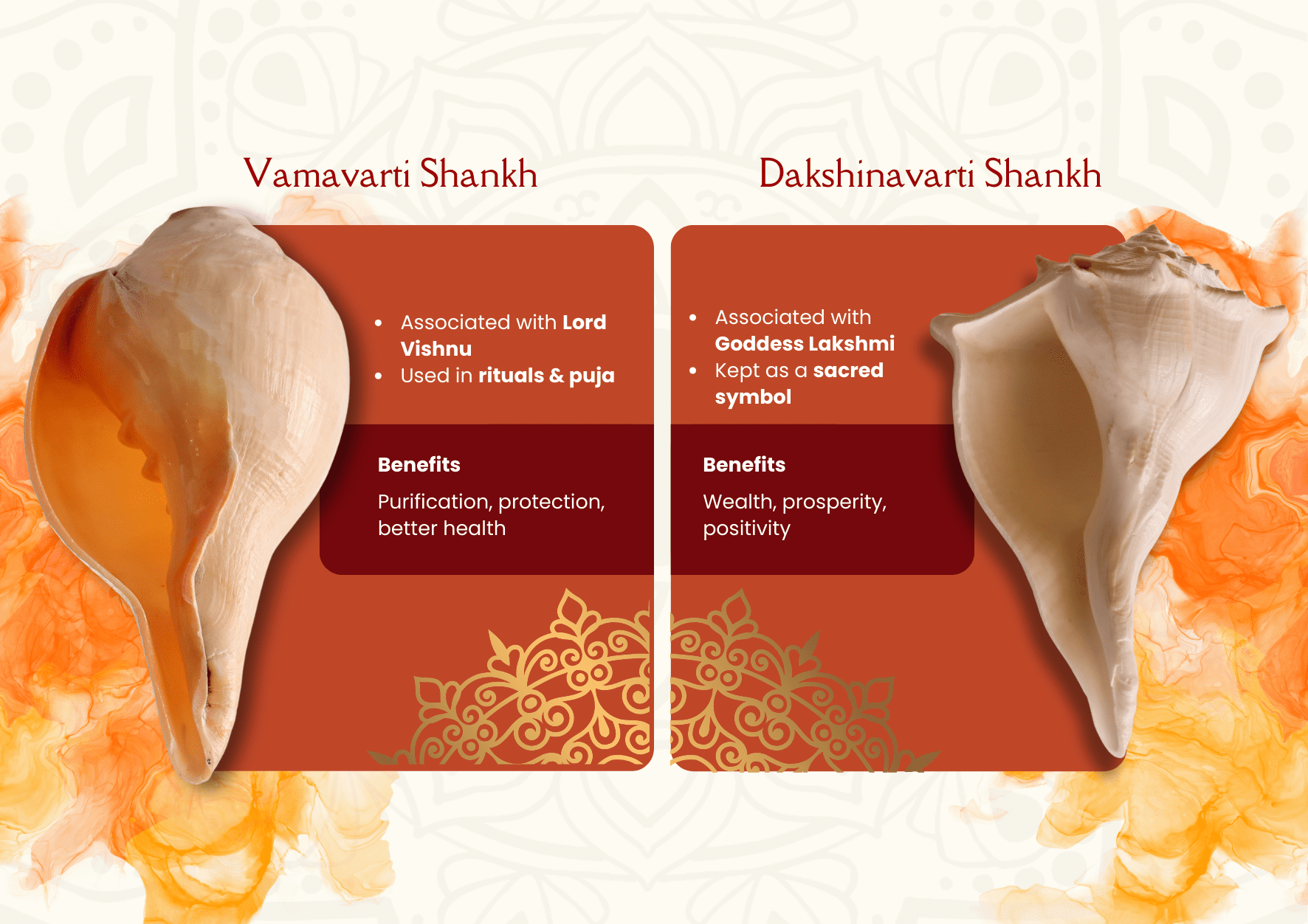 Vamavarti Shankh

- Associated with Lord Vishnu
- Used in rituals & puja

Benefits

Purification, protection, better health

Dakshinavarti Shankh

- Associated with Goddess Lakshmi
- Kept as a sacred symbol

Benefits

Wealth, prosperity, positivity